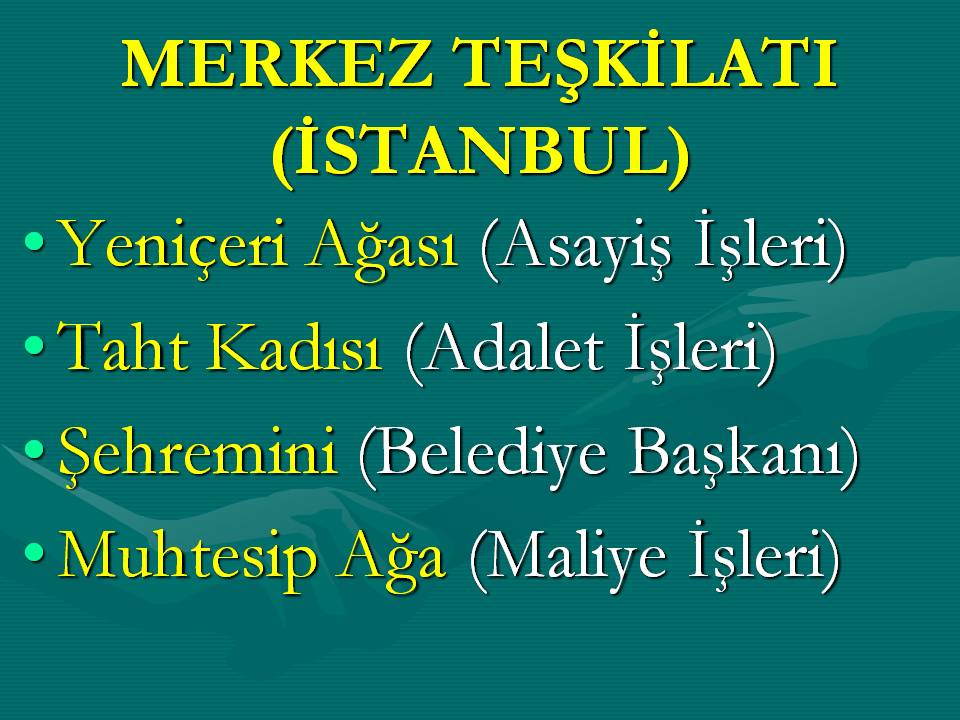 MERKEZ TEŞKİLATI (İSTANBUL)

• Yeniçeri Ağası (Asayiş İşleri)
• Taht Kadısı (Adalet İşleri)
• Şehremini (Belediye Başkanı)
• Muhtesip Ağa (Maliye İşleri)